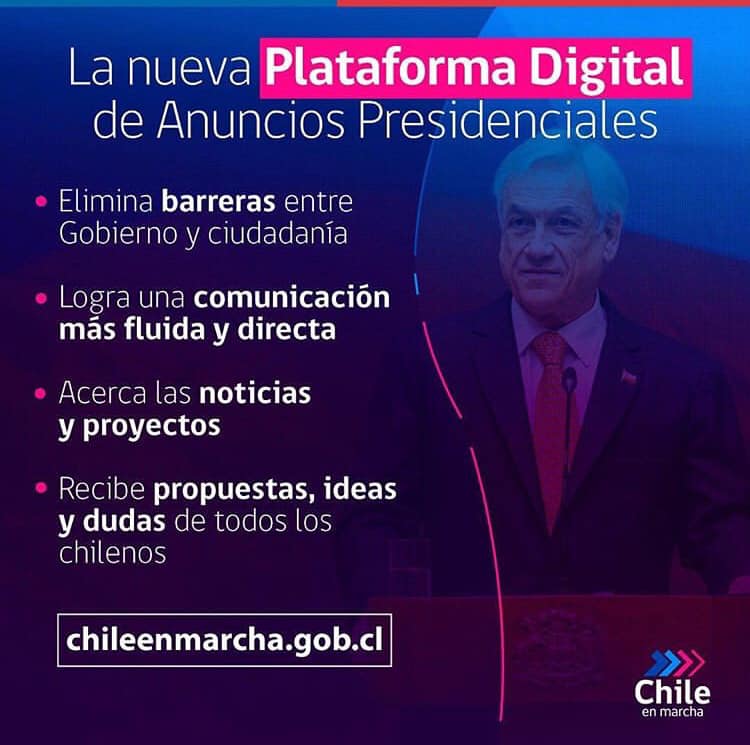 La nueva Plataforma Digital de Anuncios Presidenciales

• Elimina barreras entre Gobierno y ciudadanía

• Logra una comunicación más fluida y directa

• Acerca las noticias y proyectos

• Recibe propuestas, ideas y dudas de todos los chilenos

chileenmarcha.gob.cl

Chile en marcha